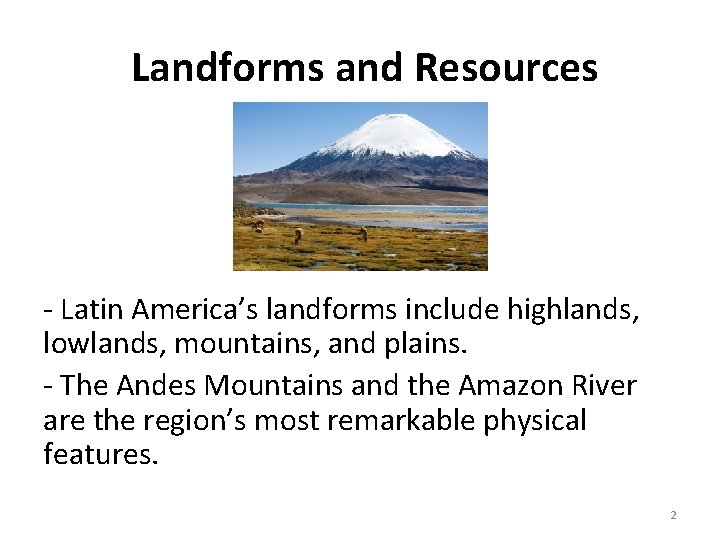 Landforms and Resources

- Latin America’s landforms include highlands, lowlands, mountains, and plains.

- The Andes Mountains and the Amazon River are the region’s most remarkable physical features.

2